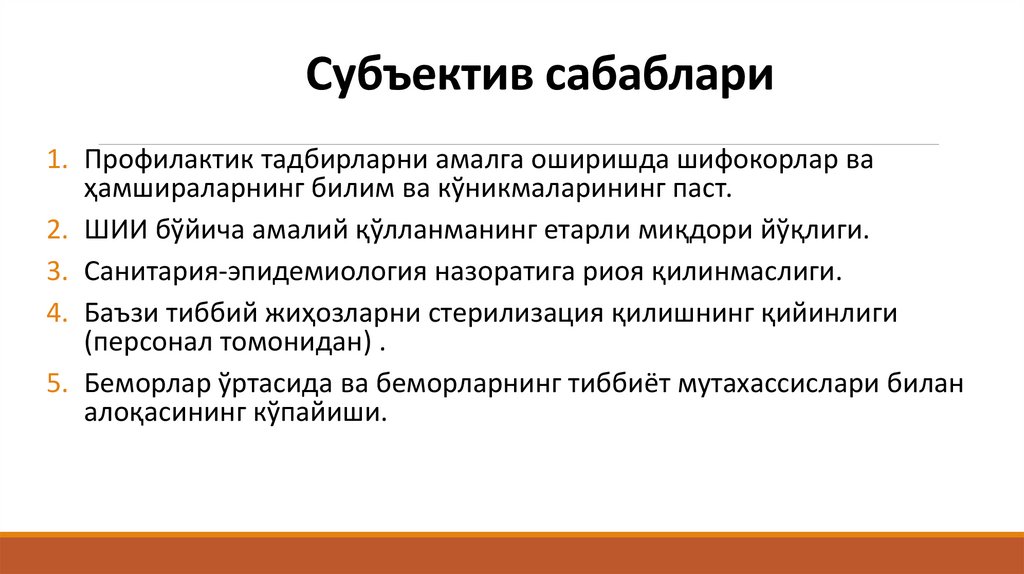 Субъектив сабаблари

1. Профилактик тадбирларни амалга оширишда шифокорлар ва ҳамшираларнинг билим ва кўникмаларининг паст.
2. ШИИ бўйича амалий қўлланманинг етарли миқдори йўқлиги.
3. Санитария-эпидемиология назоратига риоя қилинмаслиги.
4. Баъзи тиббий жиҳозларни стерилизация қилишнинг қийинлиги (персонал томонидан) .
5. Беморлар ўртасида ва беморларнинг тиббиёт мутахассислари билан алоқасининг кўпайиши.